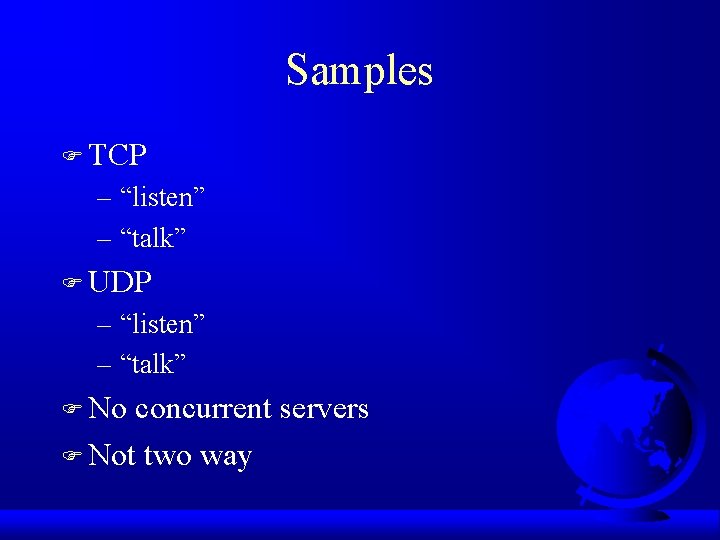 Samples

TCP
– “listen”
– “talk”

UDP
– “listen”
– “talk”

No concurrent servers

Not two way